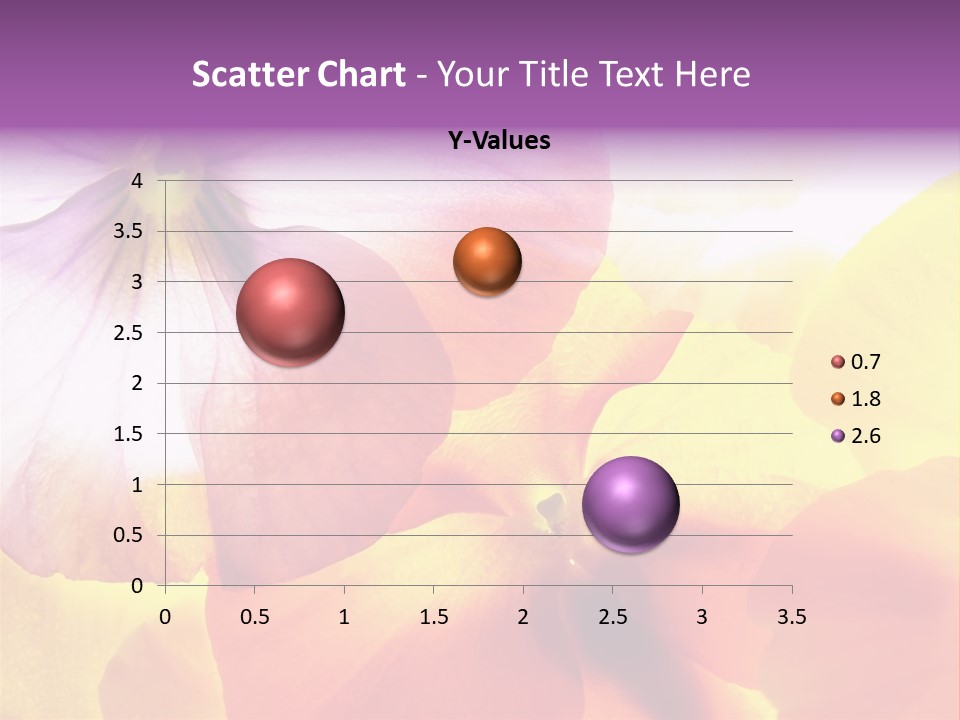 Scatter Chart - Your Title Text Here

Y-Values

4
3.5
3
2.5
2
1.5
1
0.5
0

0 0.5 1 1.5 2 2.5 3 3.5

0.7
1.8
2.6